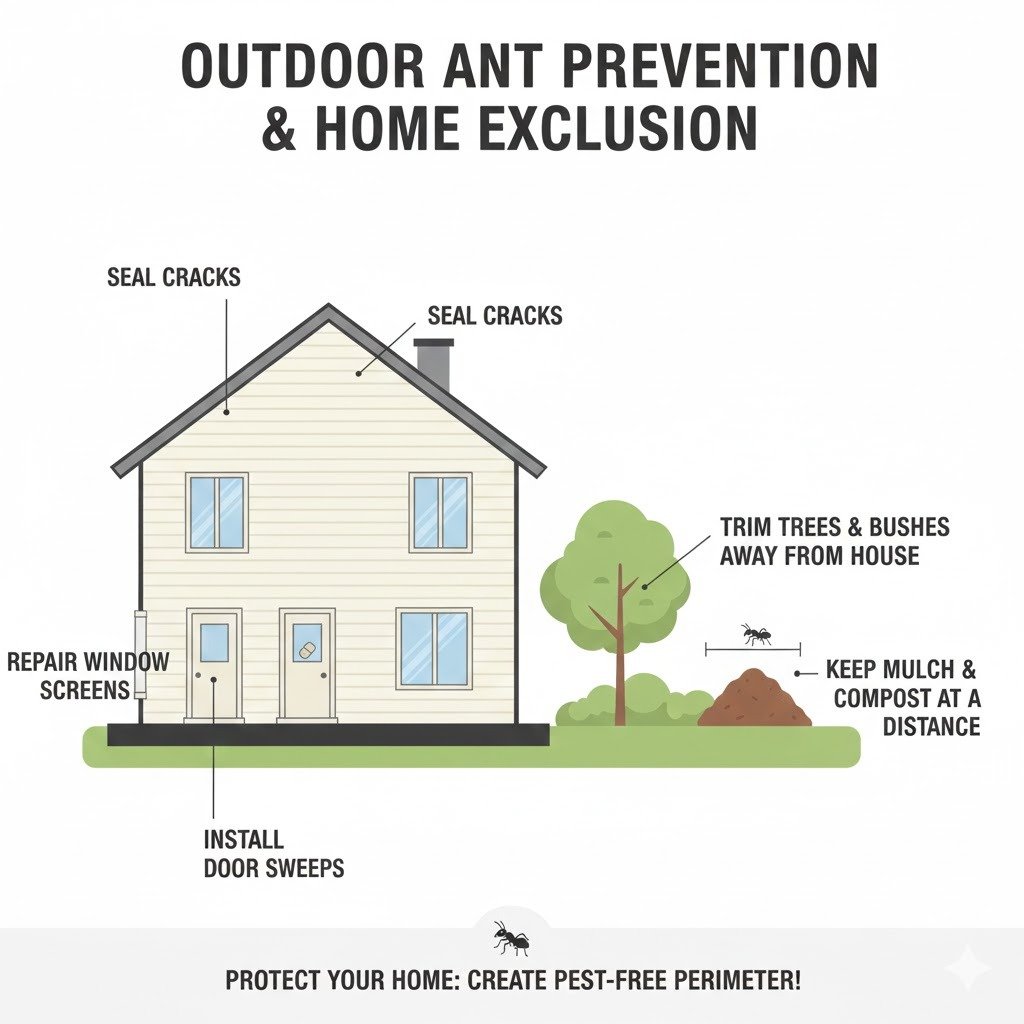 OUTDOOR ANT PREVENTION & HOME EXCLUSION

SEAL CRACKS

SEAL CRACKS

TRIM TREES & BUSHES AWAY FROM HOUSE

REPAIR WINDOW SCREENS

KEEP MULCH & COMPOST AT A DISTANCE

INSTALL DOOR SWEEPS

PROTECT YOUR HOME: CREATE PEST-FREE PERIMETER!